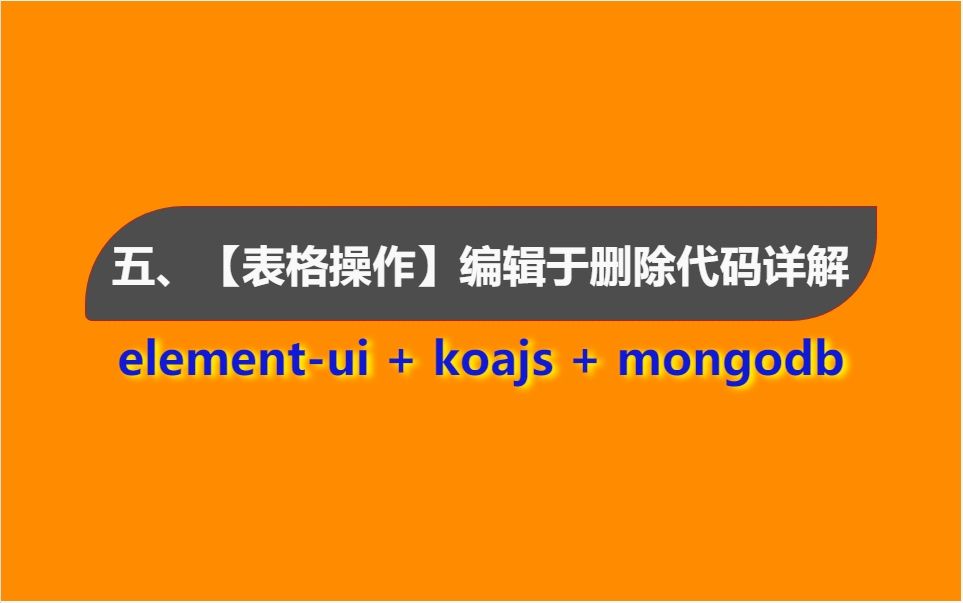 五、【表格操作】编辑于删除代码详解

element-ui + koajs + mongodb